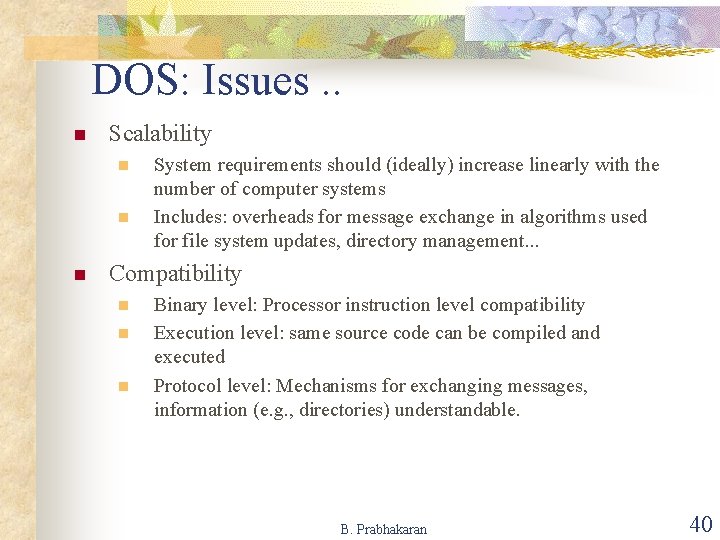 DOS: Issues ..

Scalability

System requirements should (ideally) increase linearly with the number of computer systems

Includes: overheads for message exchange in algorithms used for file system updates, directory management...

Compatibility

Binary level: Processor instruction level compatibility

Execution level: same source code can be compiled and executed

Protocol level: Mechanisms for exchanging messages, information (e.g., directories) understandable.

B. Prabhakaran

40